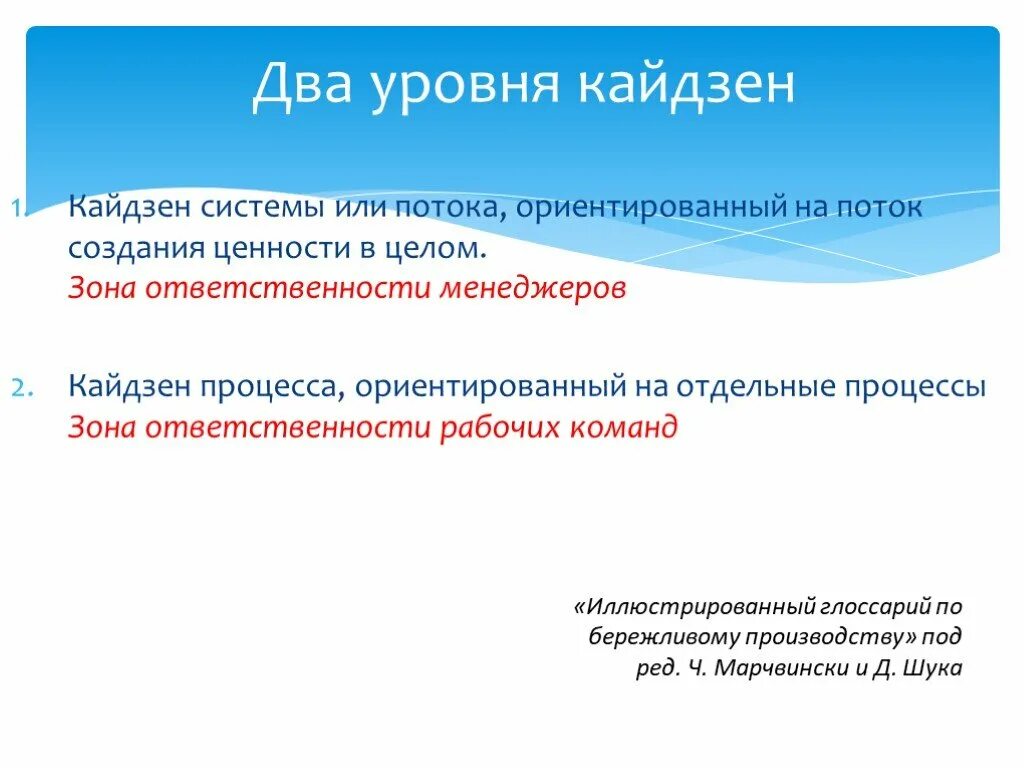 Два уровня кайдзен

1. Кайдзен системы или потока, ориентированный на поток создания ценности в целом.
Зона ответственности менеджеров

2. Кайдзен процесса, ориентированный на отдельные процессы
Зона ответственности рабочих команд

«Иллюстрированный глоссарий по бережливому производству» под ред. Ч. Марчвински и Д. Шука